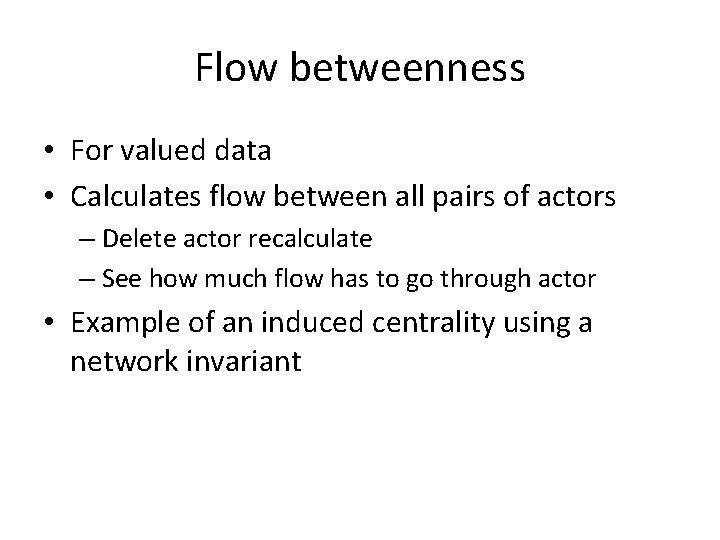 Flow betweenness

• For valued data
• Calculates flow between all pairs of actors
  – Delete actor recalculate
  – See how much flow has to go through actor
• Example of an induced centrality using a network invariant